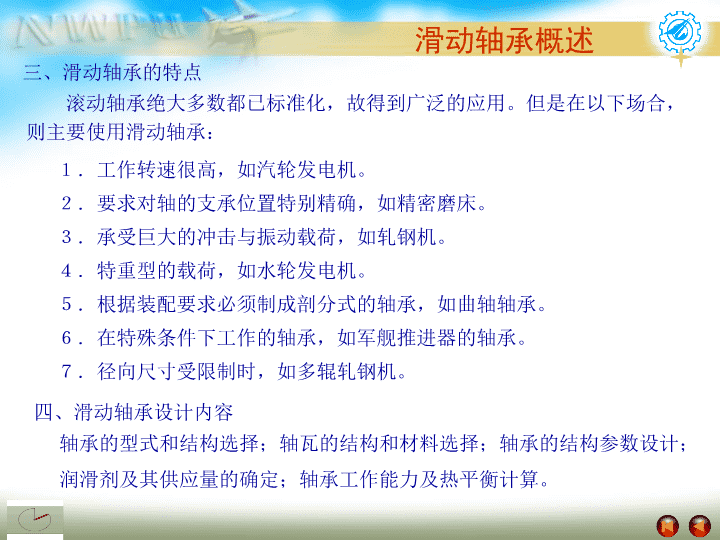 滑动轴承概述

三、滑动轴承的特点

滚动轴承绝大多数都已标准化，故得到广泛的应用。但是在以下场合，则主要使用滑动轴承：

1．工作转速很高，如汽轮发电机。

2．要求对轴的支承位置特别精确，如精密磨床。

3．承受巨大的冲击与振动载荷，如轧钢机。

4．特重型的载荷，如水轮发电机。

5．根据装配要求必须制成剖分式的轴承，如曲轴轴承。

6．在特殊条件下工作的轴承，如军舰推进器的轴承。

7．径向尺寸受限制时，如多辊轧钢机。

四、滑动轴承设计内容

轴承的型式和结构选择；轴瓦的结构和材料选择；轴承的结构参数设计；润滑剂及其供应量的确定；轴承工作能力及热平衡计算。